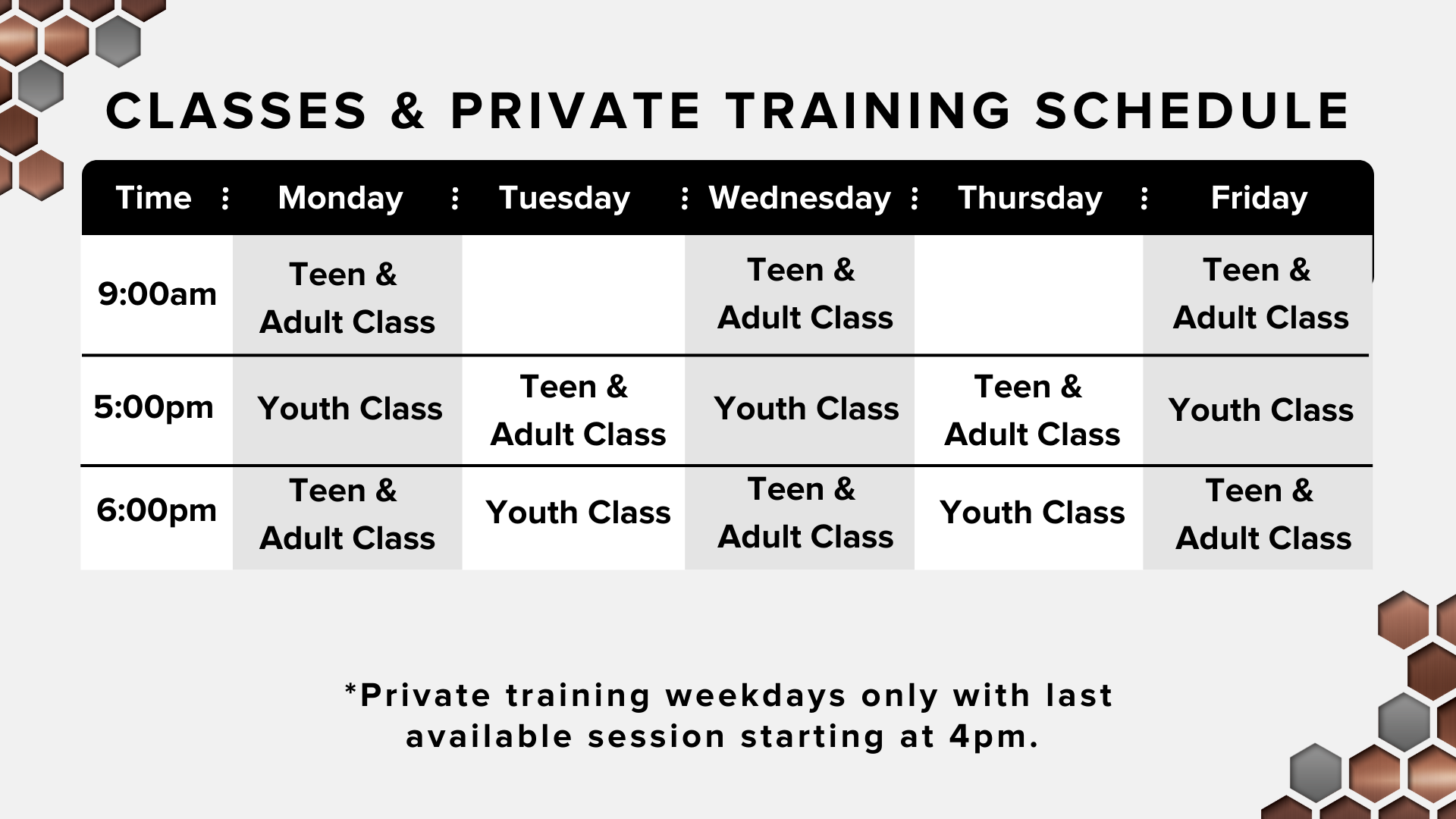 CLASSES & PRIVATE TRAINING SCHEDULE

| Time | Monday | Tuesday | Wednesday | Thursday | Friday |
|---|---|---|---|---|---|
| 9:00am | Teen & Adult Class | | Teen & Adult Class | | Teen & Adult Class |
| 5:00pm | Youth Class | Teen & Adult Class | Youth Class | Teen & Adult Class | Youth Class |
| 6:00pm | Teen & Adult Class | Youth Class | Teen & Adult Class | Youth Class | Teen & Adult Class |

*Private training weekdays only with last available session starting at 4pm.